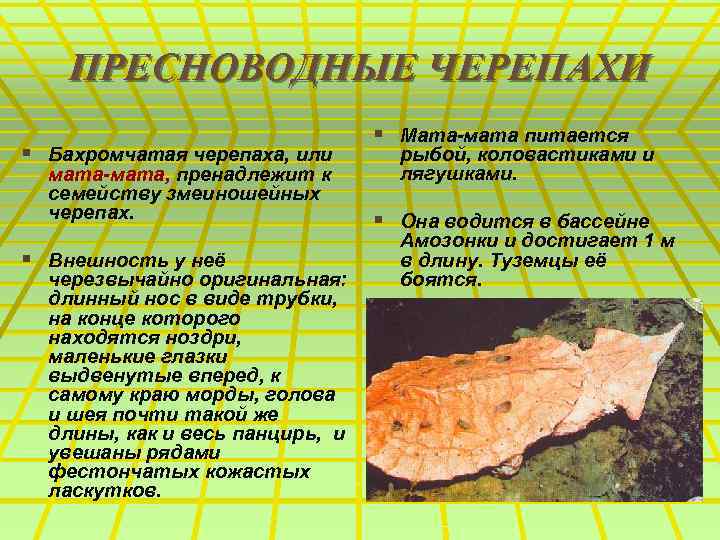 ПРЕСНОВОДНЫЕ ЧЕРЕПАХИ

Бахромчатая черепаха, или мата-мата, пренадлежит к семейству змеиношейных черепах.

Внешность у неё черезвычайно оригинальная: длинный нос в виде трубки, на конце которого находятся ноздри, маленькие глазки выдвенутые вперед, к самому краю морды, голова и шея почти такой же длины, как и весь панцирь, и увешаны рядами фестончатых кожастых ласкутков.

Мата-мата питается рыбой, коловастиками и лягушками.

Она водится в бассейне Амозонки и достигает 1 м в длину. Туземцы её боятся.